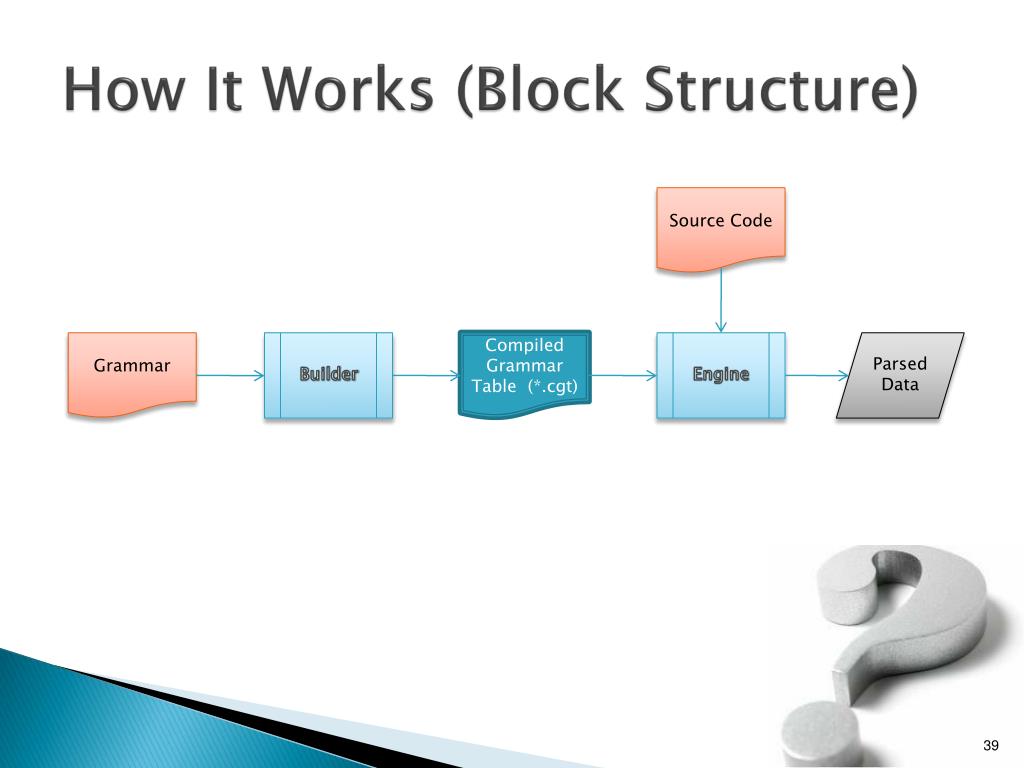 How It Works (Block Structure)

Source Code

Grammar

Builder

Compiled Grammar Table (*.cgt)

Engine

Parsed Data

39